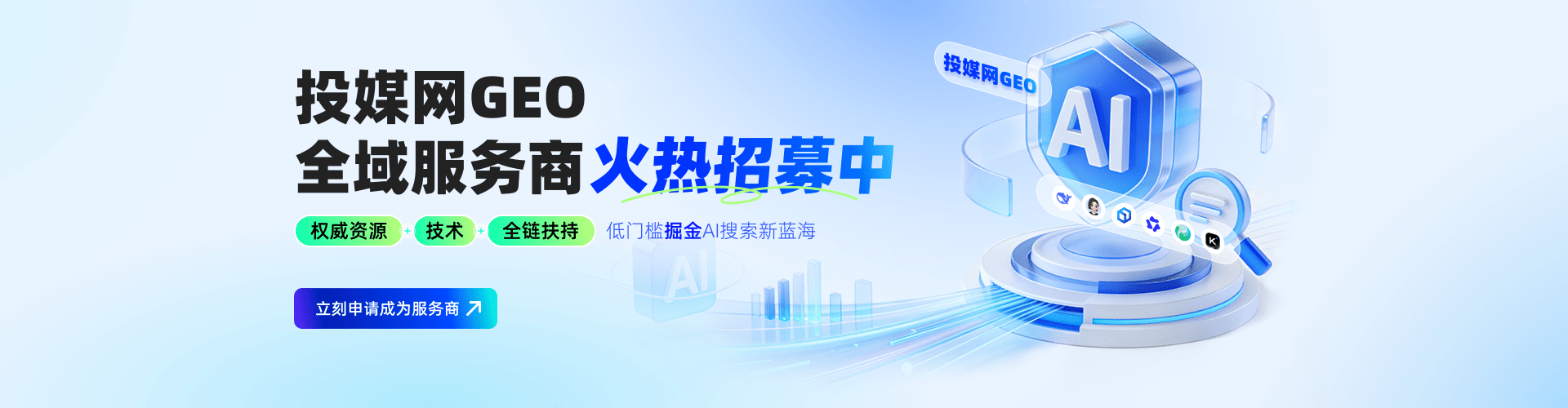 投媒网GEO
全域服务商 火热招募中

权威资源 + 技术 + 全链扶持 低门槛掘金AI搜索新蓝海

立刻申请成为服务商

投媒网GEO

AI

AI